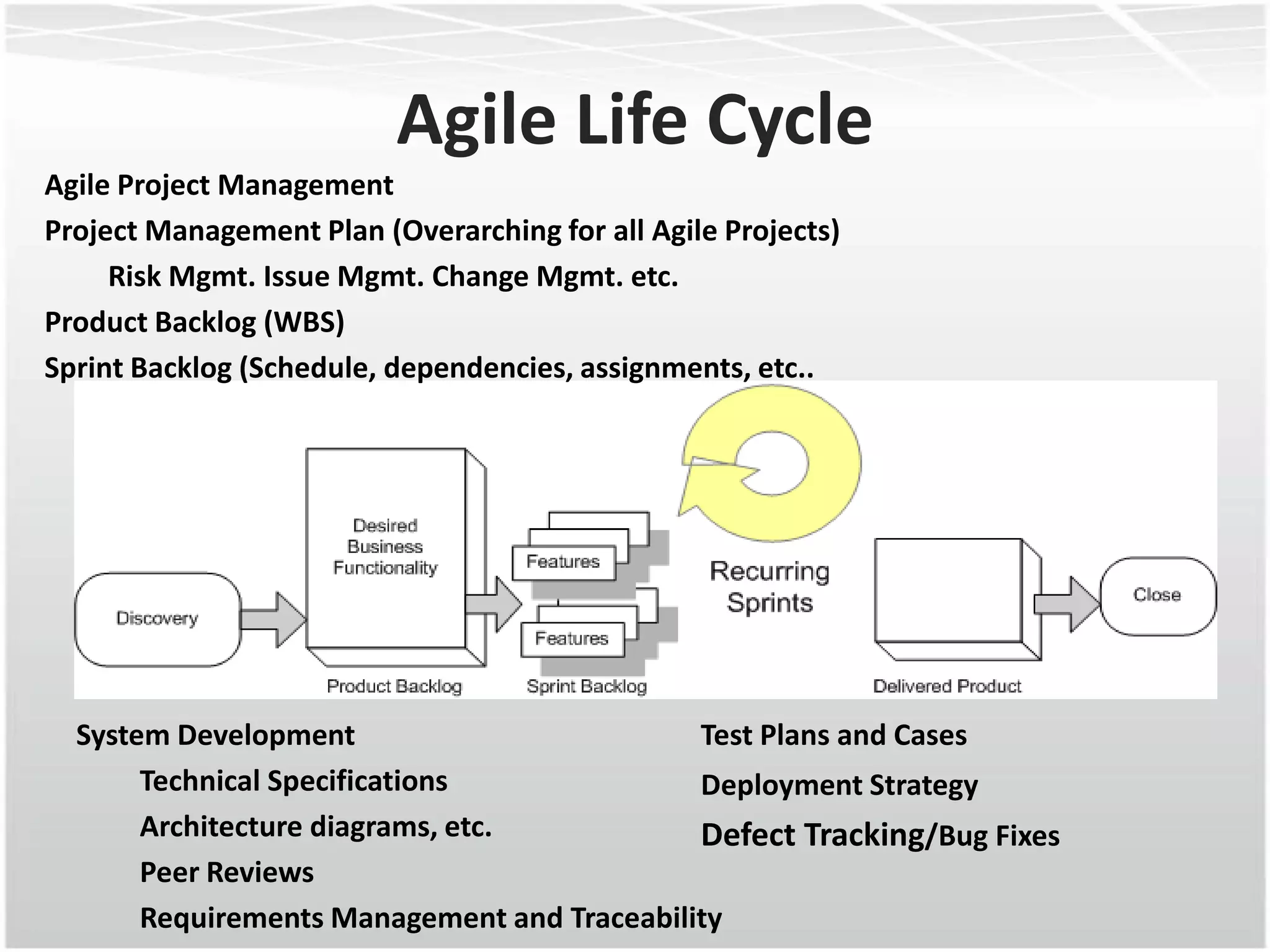 Agile Life Cycle

Agile Project Management

Project Management Plan (Overarching for all Agile Projects)

Risk Mgmt. Issue Mgmt. Change Mgmt. etc.

Product Backlog (WBS)

Sprint Backlog (Schedule, dependencies, assignments, etc..

Discovery

Desired Business Functionality

Product Backlog

Features

Features

Sprint Backlog

Recurring Sprints

Delivered Product

Close

System Development

Technical Specifications

Architecture diagrams, etc.

Peer Reviews

Requirements Management and Traceability

Test Plans and Cases

Deployment Strategy

Defect Tracking/Bug Fixes